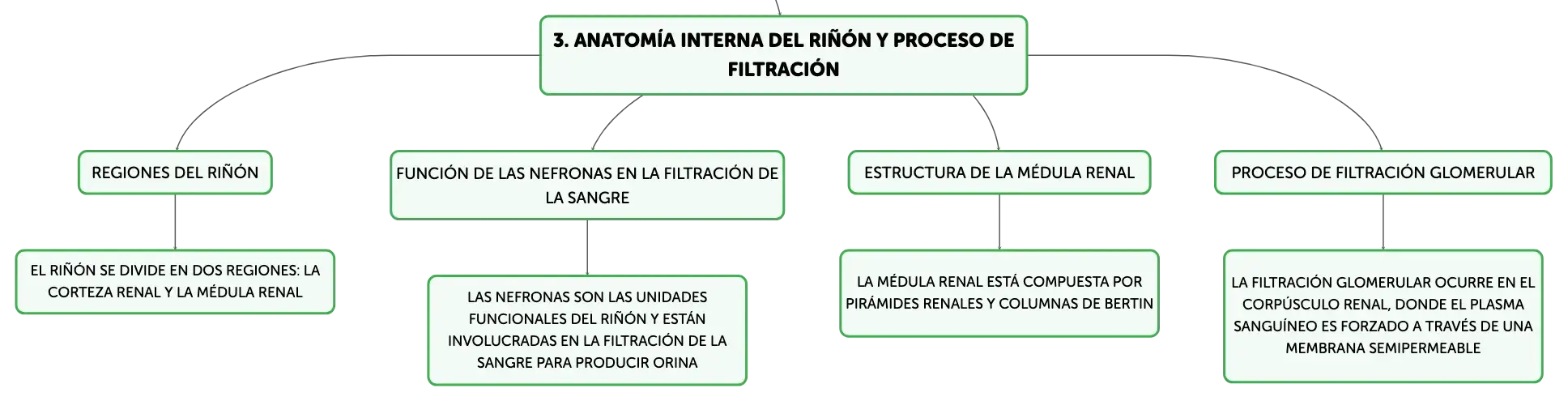 3. ANATOMÍA INTERNA DEL RIÑÓN Y PROCESO DE FILTRACIÓN

REGIONES DEL RIÑÓN

EL RIÑÓN SE DIVIDE EN DOS REGIONES: LA CORTEZA RENAL Y LA MÉDULA RENAL

FUNCIÓN DE LAS NEFRONAS EN LA FILTRACIÓN DE LA SANGRE

LAS NEFRONAS SON LAS UNIDADES FUNCIONALES DEL RIÑÓN Y ESTÁN INVOLUCRADAS EN LA FILTRACIÓN DE LA SANGRE PARA PRODUCIR ORINA

ESTRUCTURA DE LA MÉDULA RENAL

LA MÉDULA RENAL ESTÁ COMPUESTA POR PIRÁMIDES RENALES Y COLUMNAS DE BERTIN

PROCESO DE FILTRACIÓN GLOMERULAR

LA FILTRACIÓN GLOMERULAR OCURRE EN EL CORPÚSCULO RENAL, DONDE EL PLASMA SANGUÍNEO ES FORZADO A TRAVÉS DE UNA MEMBRANA SEMIPERMEABLE